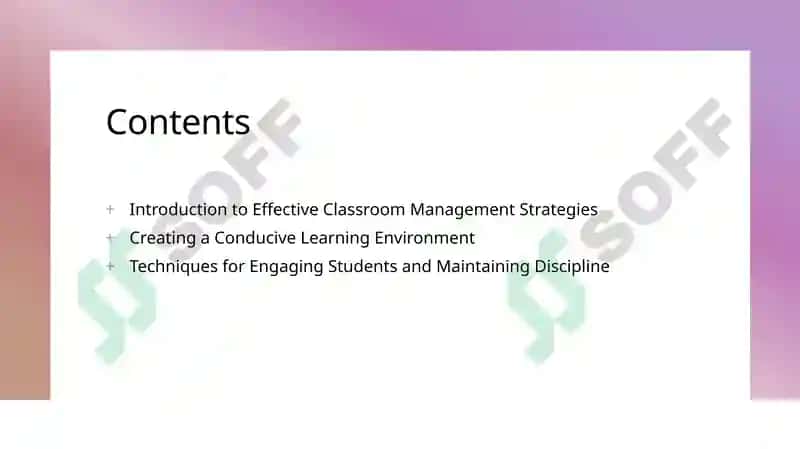 Contents

+ Introduction to Effective Classroom Management Strategies
+ Creating a Conducive Learning Environment
+ Techniques for Engaging Students and Maintaining Discipline

SOFF
SOFF